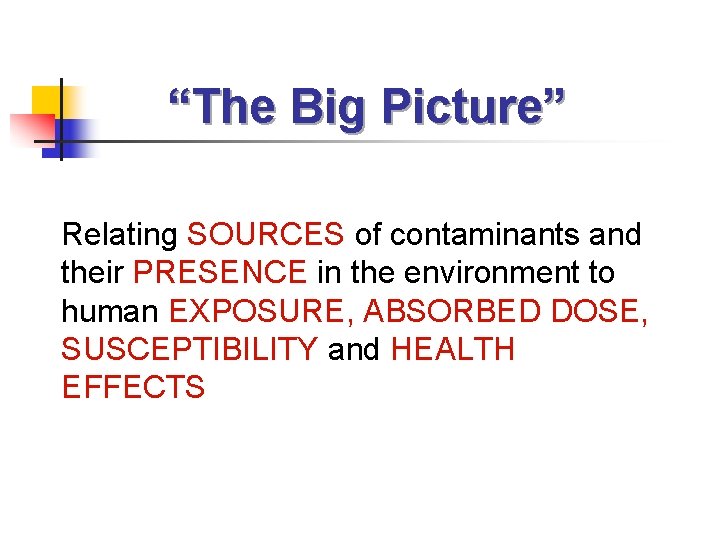 “The Big Picture”

Relating SOURCES of contaminants and their PRESENCE in the environment to human EXPOSURE, ABSORBED DOSE, SUSCEPTIBILITY and HEALTH EFFECTS